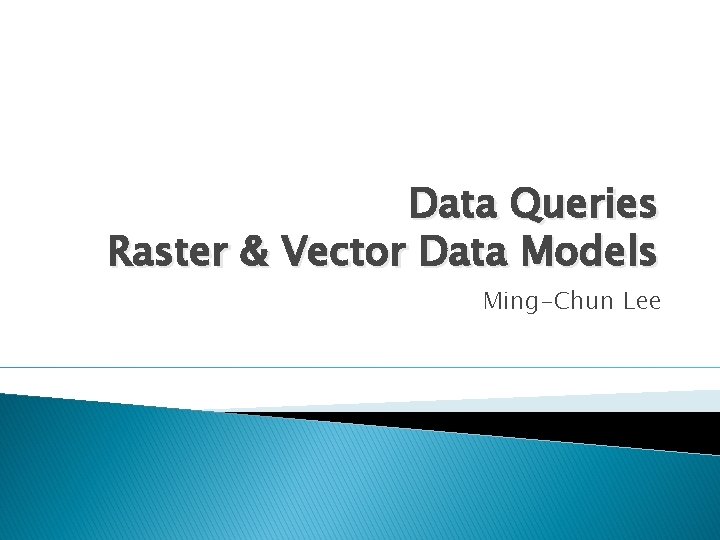 Data Queries
Raster & Vector Data Models

Ming-Chun Lee